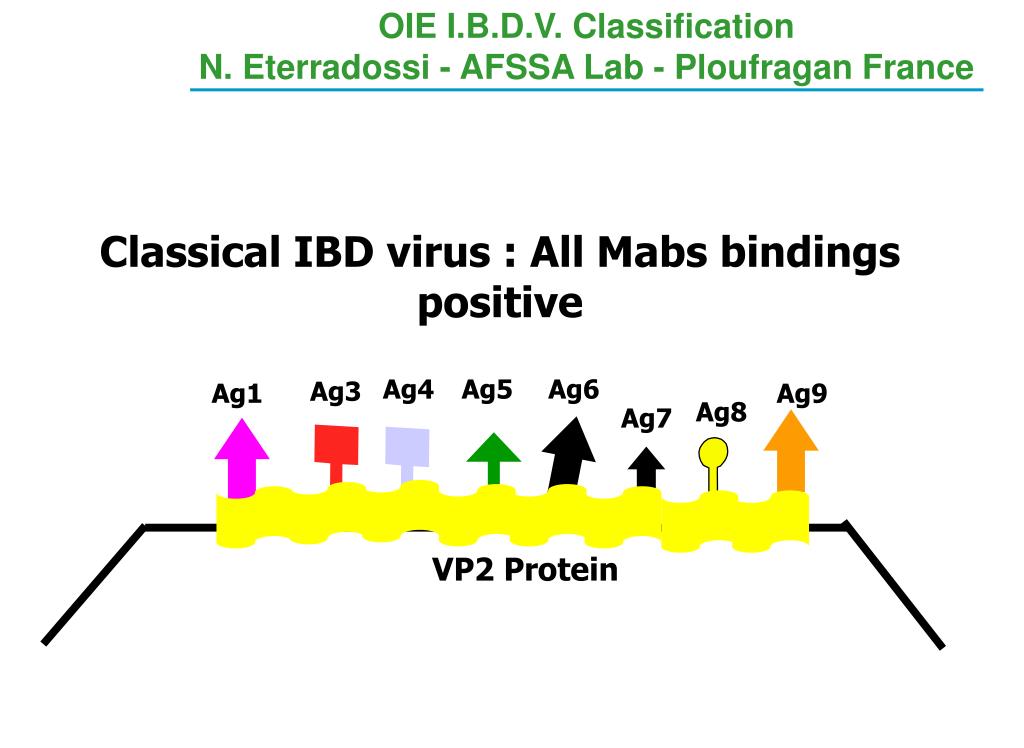 OIE I.B.D.V. Classification
N. Eterradossi - AFSSA Lab - Ploufragan France

Classical IBD virus : All Mabs bindings positive

Ag1
Ag3
Ag4
Ag5
Ag6
Ag7
Ag8
Ag9

VP2 Protein